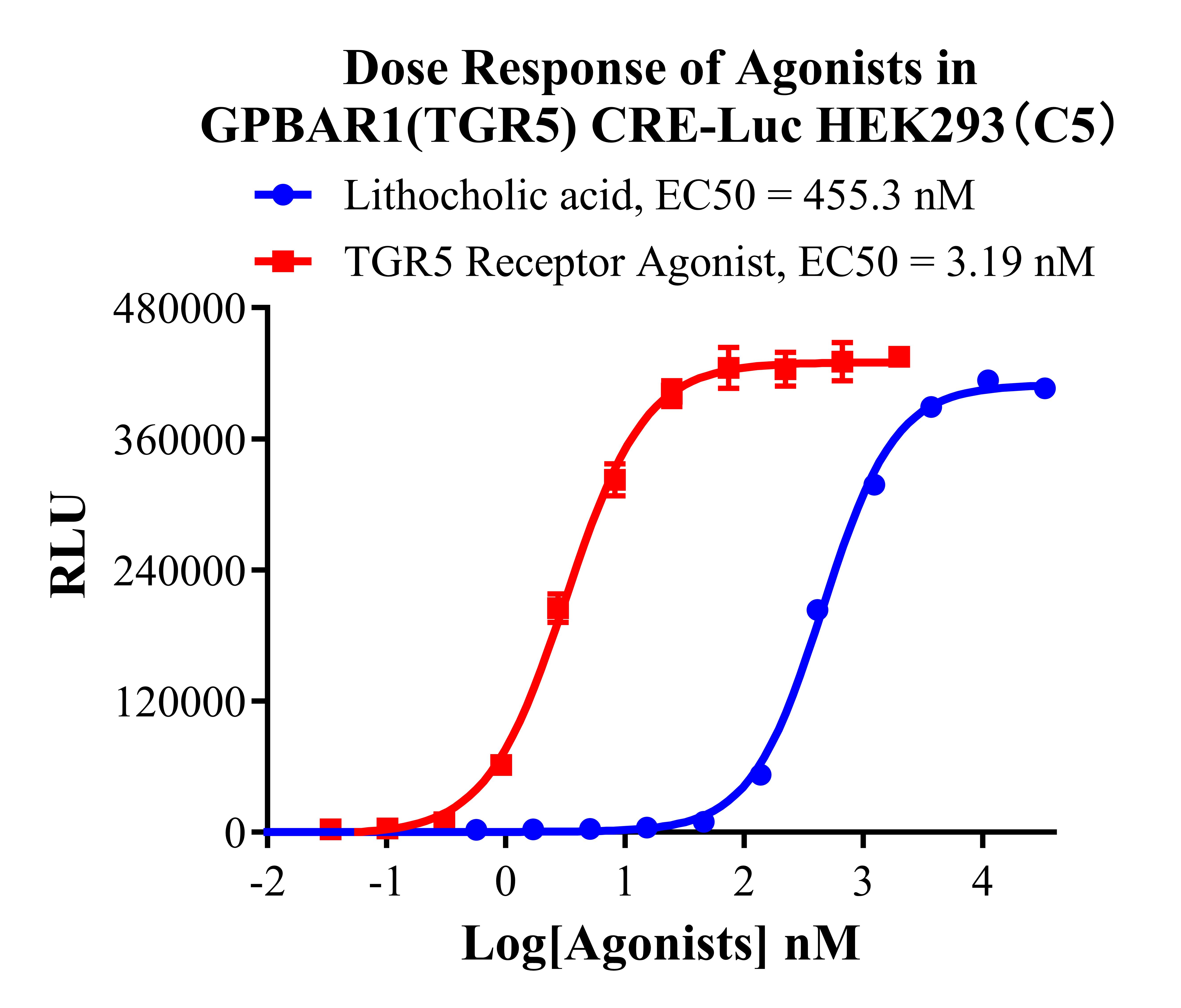 Dose Response of Agonists in GPBAR1(TGR5) CRE-Luc HEK293（C5）

Lithocholic acid, EC50 = 455.3 nM

TGR5 Receptor Agonist, EC50 = 3.19 nM

RLU

480000

360000

240000

120000

0

-2 -1 0 1 2 3 4

Log[Agonists] nM